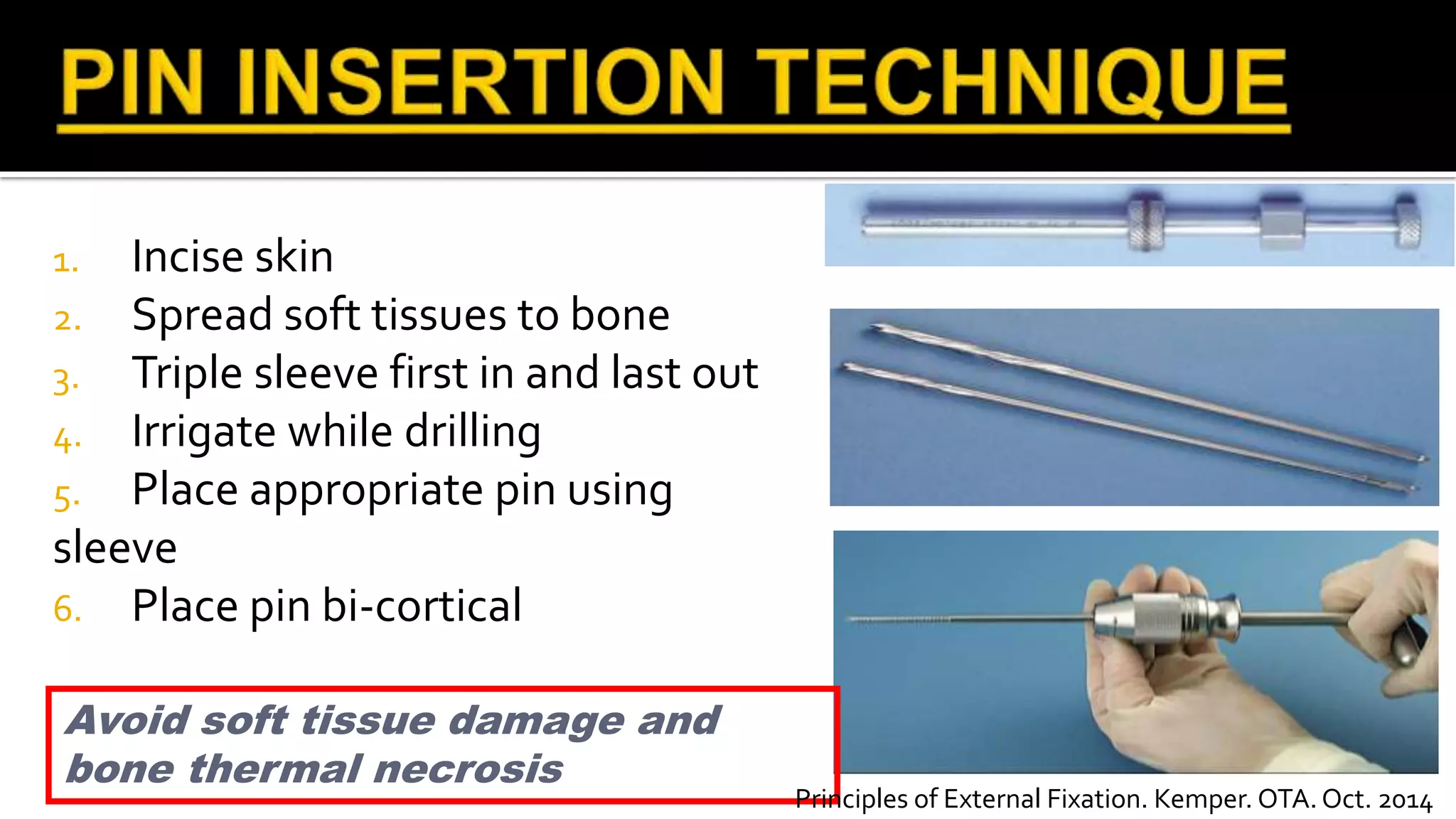 PIN INSERTION TECHNIQUE

1. Incise skin
2. Spread soft tissues to bone
3. Triple sleeve first in and last out
4. Irrigate while drilling
5. Place appropriate pin using sleeve
6. Place pin bi-cortical

Avoid soft tissue damage and bone thermal necrosis

Principles of External Fixation. Kemper. OTA. Oct. 2014